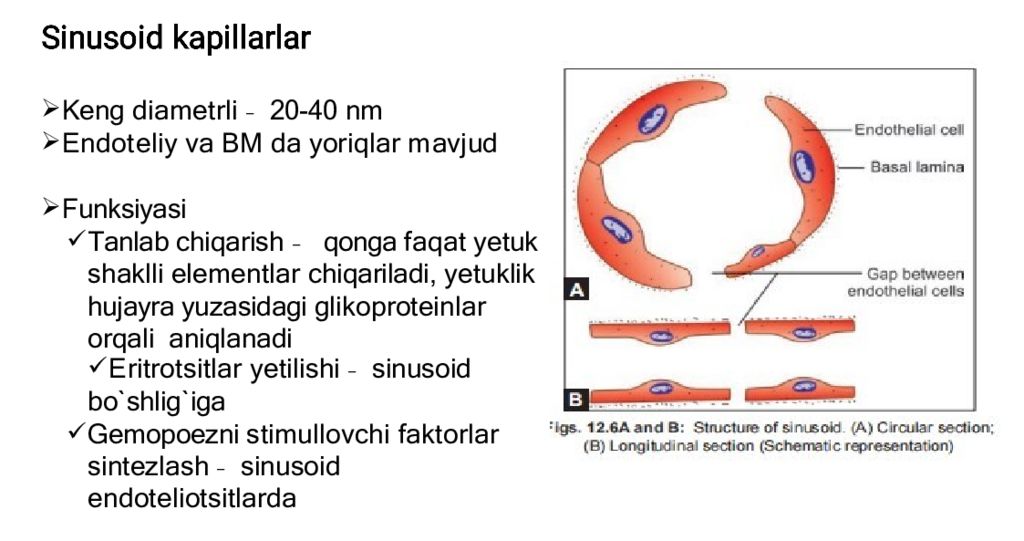 Sinusoid kapillarlar

➢Keng diametrli – 20-40 nm
➢Endoteliy va BM da yoriqlar mavjud

➢Funksiyasi
✓Tanlab chiqarish – qonga faqat yetuk shaklli elementlar chiqariladi, yetuklik hujayra yuzasidagi glikoproteinlar orqali aniqlanadi
✓Eritrotsitlar yetilishi – sinusoid bo`shlig`iga
✓Gemopoezni stimullovchi faktorlar sintezlash – sinusoid endoteliotsitlarda

Endothelial cell
Basal lamina
Gap between endothelial cells
A
B
Figs. 12.6A and B: Structure of sinusoid. (A) Circular section; (B) Longitudinal section (Schematic representation)